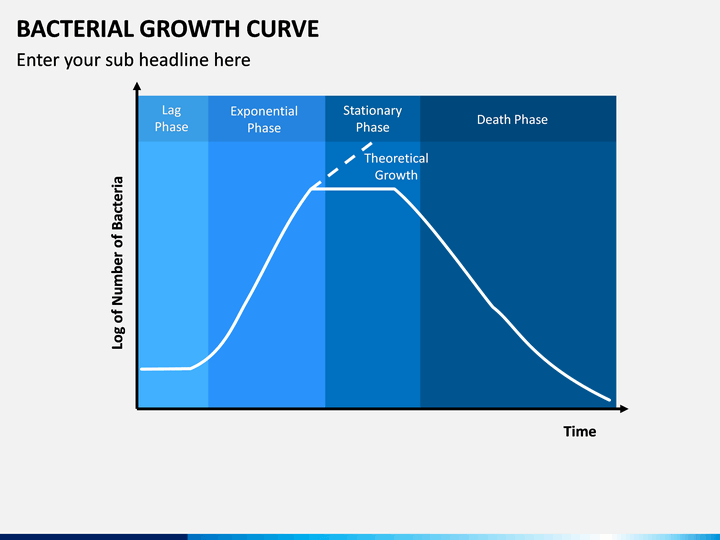 BACTERIAL GROWTH CURVE

Enter your sub headline here

Lag Phase

Exponential Phase

Stationary Phase

Death Phase

Theoretical Growth

Log of Number of Bacteria

Time